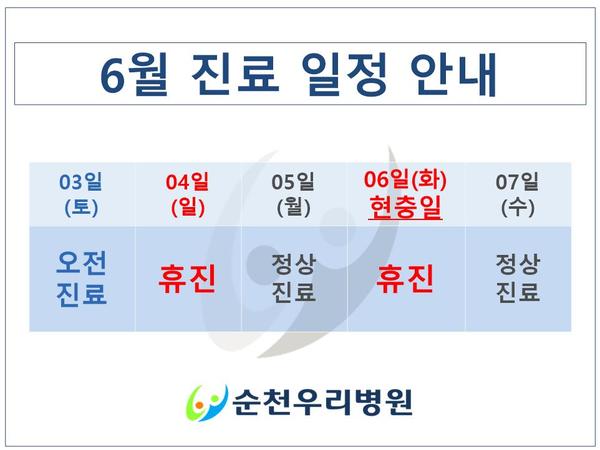 6월 진료 일정 안내

| 03일 (토) | 04일 (일) | 05일 (월) | 06일(화) 현충일 | 07일 (수) |
|---|---|---|---|---|
| 오전 진료 | 휴진 | 정상 진료 | 휴진 | 정상 진료 |

순천우리병원